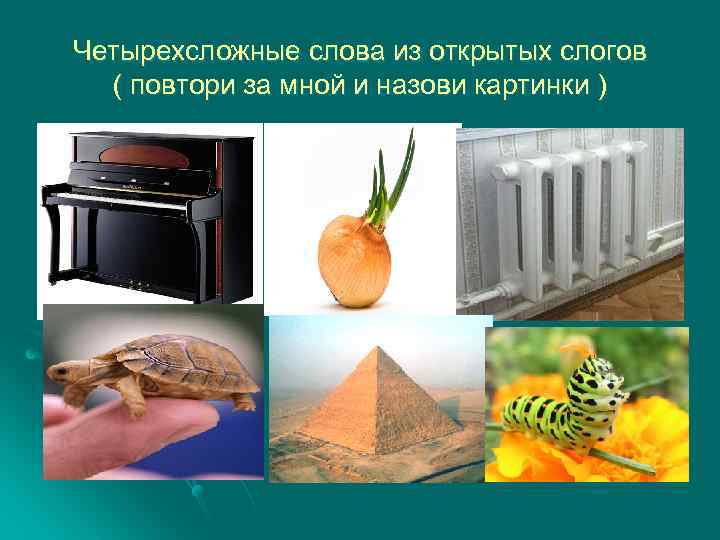 Четырехсложные слова из открытых слогов
( повтори за мной и назови картинки )